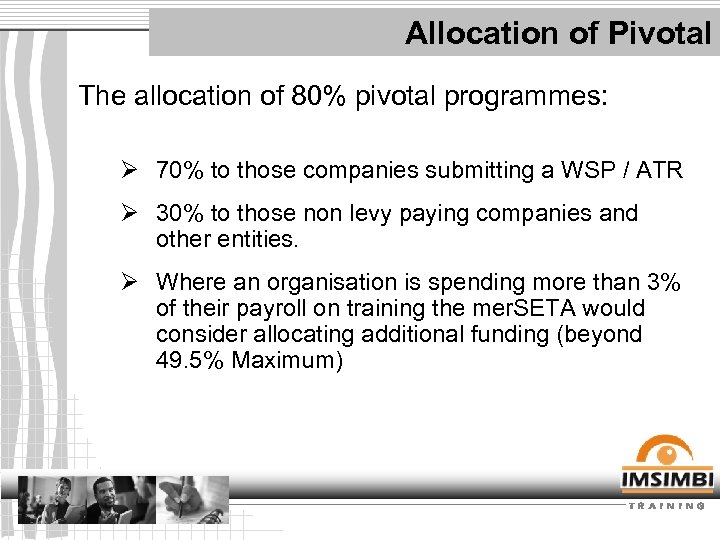 Allocation of Pivotal

The allocation of 80% pivotal programmes:

➢ 70% to those companies submitting a WSP / ATR

➢ 30% to those non levy paying companies and other entities.

➢ Where an organisation is spending more than 3% of their payroll on training the merSETA would consider allocating additional funding (beyond 49.5% Maximum)

IMSIMBI

TRAINING